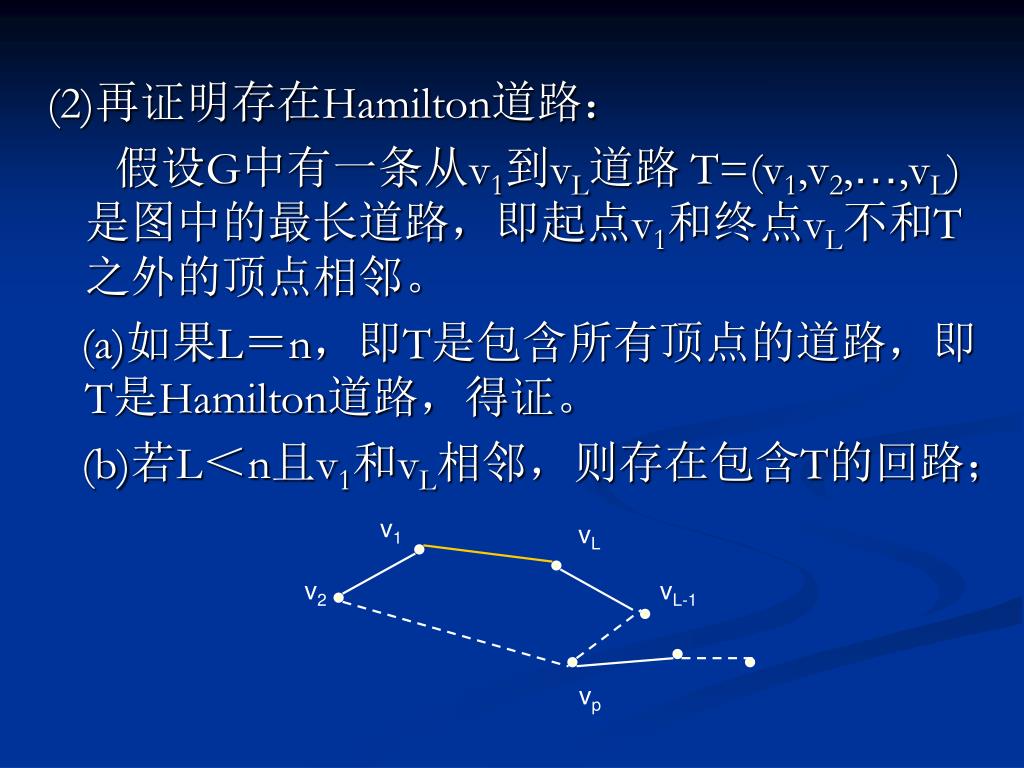 (2)再证明存在Hamilton道路：

假设G中有一条从$v_1$到$v_L$道路 T=($v_1$,$v_2$,…,$v_L$)是图中的最长道路，即起点$v_1$和终点$v_L$不和T之外的顶点相邻。

(a)如果L＝n，即T是包含所有顶点的道路，即T是Hamilton道路，得证。

(b)若L＜n且$v_1$和$v_L$相邻，则存在包含T的回路；

$v_1$
$v_L$
$v_2$
$v_{L-1}$
$v_p$